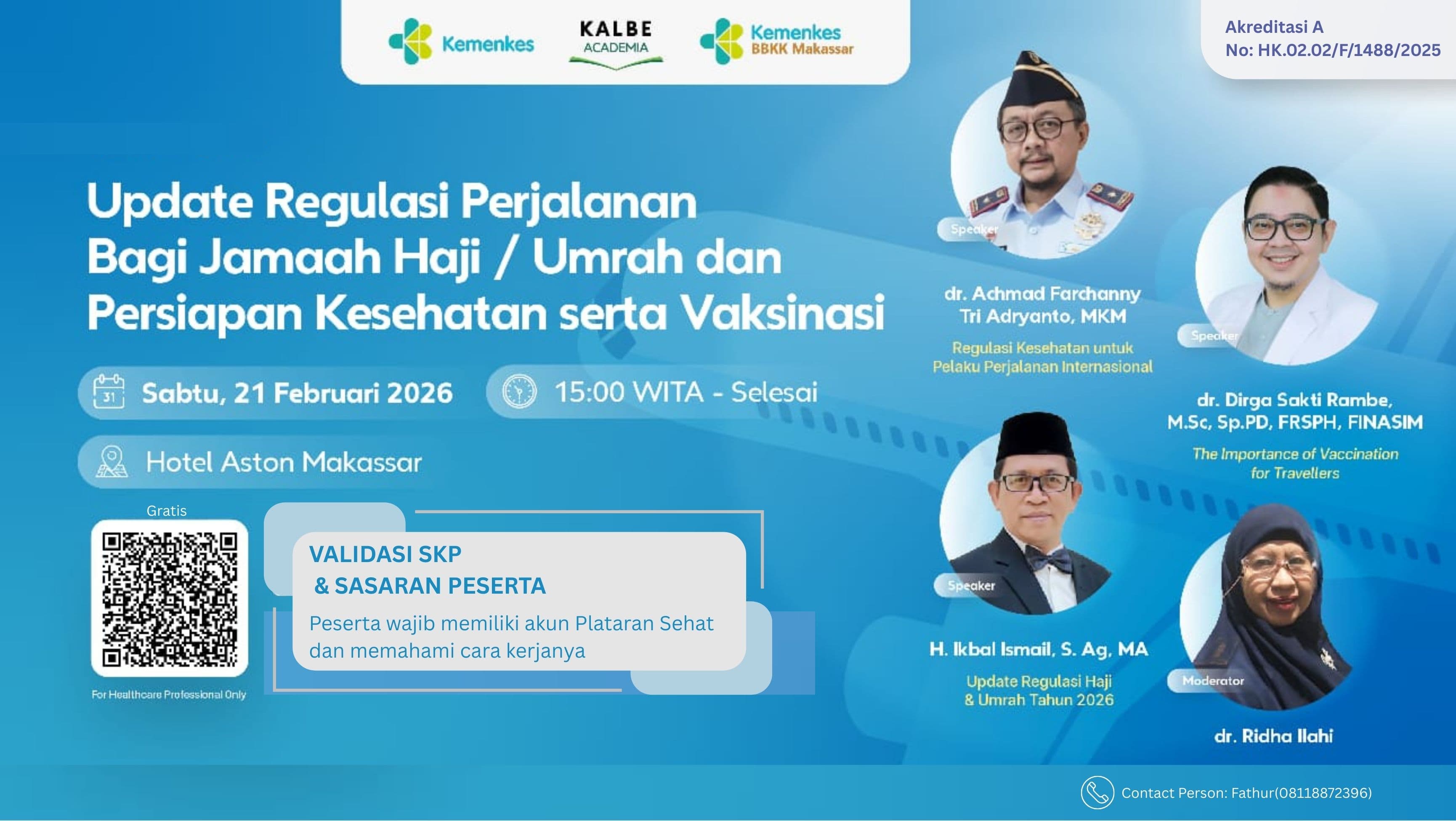 Kemenkes

KALBE
ACADEMIA

Kemenkes
BBKK Makassar

Akreditasi A
No: HK.02.02/F/1488/2025

Update Regulasi Perjalanan Bagi Jamaah Haji / Umrah dan Persiapan Kesehatan serta Vaksinasi

31

Sabtu, 21 Februari 2026

15:00 WITA - Selesai

Hotel Aston Makassar

Gratis

For Healthcare Professional Only

VALIDASI SKP
& SASARAN PESERTA

Peserta wajib memiliki akun Plataran Sehat dan memahami cara kerjanya

Speaker

dr. Achmad Farchanny Tri Adryanto, MKM

Regulasi Kesehatan untuk Pelaku Perjalanan Internasional

Speaker

dr. Dirga Sakti Rambe, M.Sc, Sp.PD, FRSPH, FINASIM

The Importance of Vaccination for Travellers

Speaker

H. Ikbal Ismail, S. Ag, MA

Update Regulasi Haji & Umrah Tahun 2026

Moderator

dr. Ridha Ilahi

Contact Person: Fathur(08118872396)